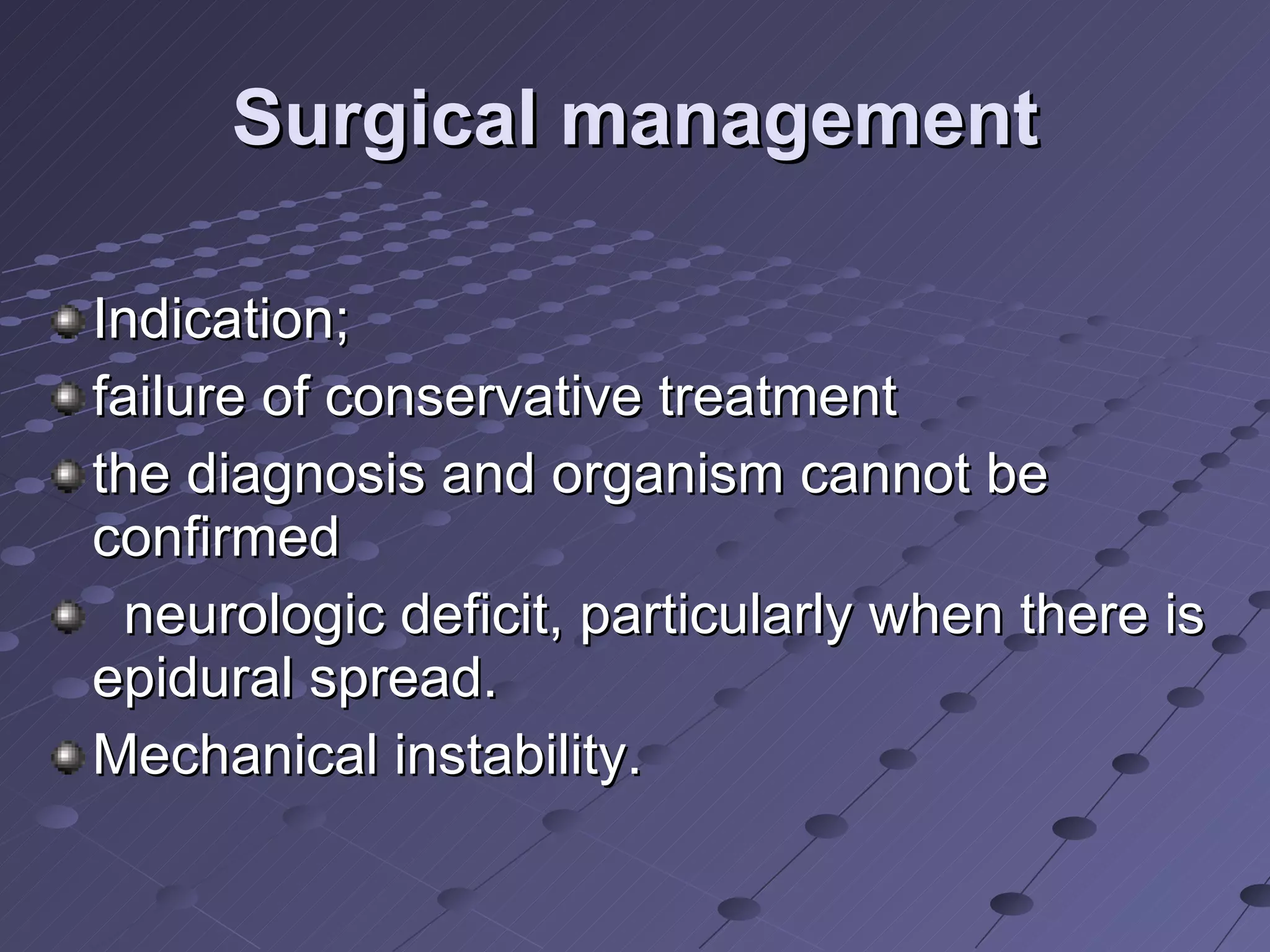 Surgical management

Indication;

failure of conservative treatment

the diagnosis and organism cannot be confirmed

neurologic deficit, particularly when there is epidural spread.

Mechanical instability.